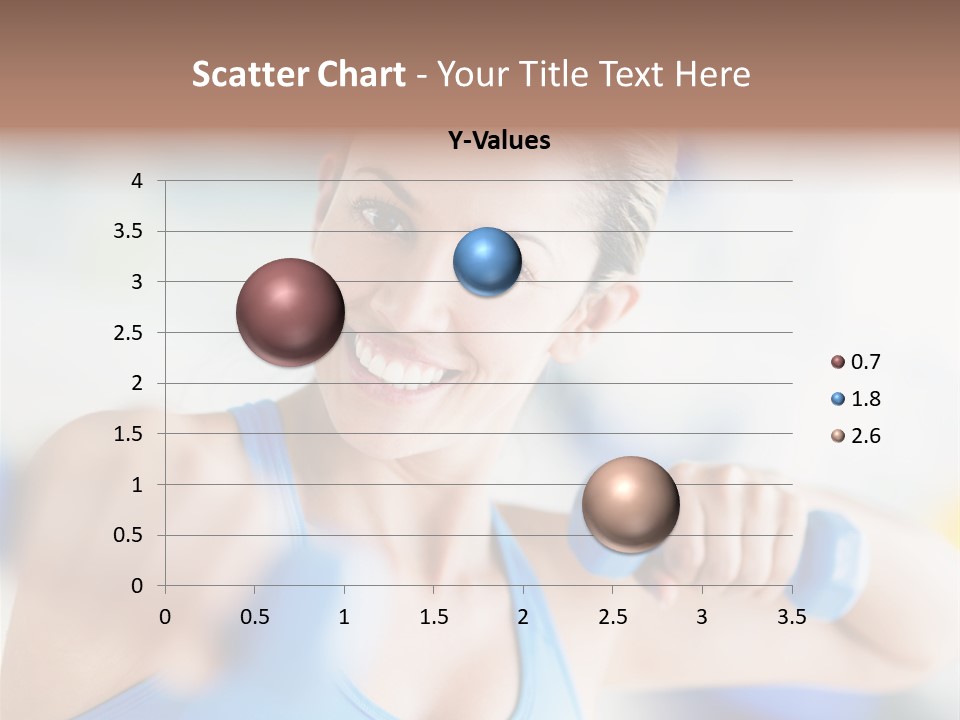 Scatter Chart - Your Title Text Here

Y-Values

4
3.5
3
2.5
2
1.5
1
0.5
0

0 0.5 1 1.5 2 2.5 3 3.5

0.7
1.8
2.6